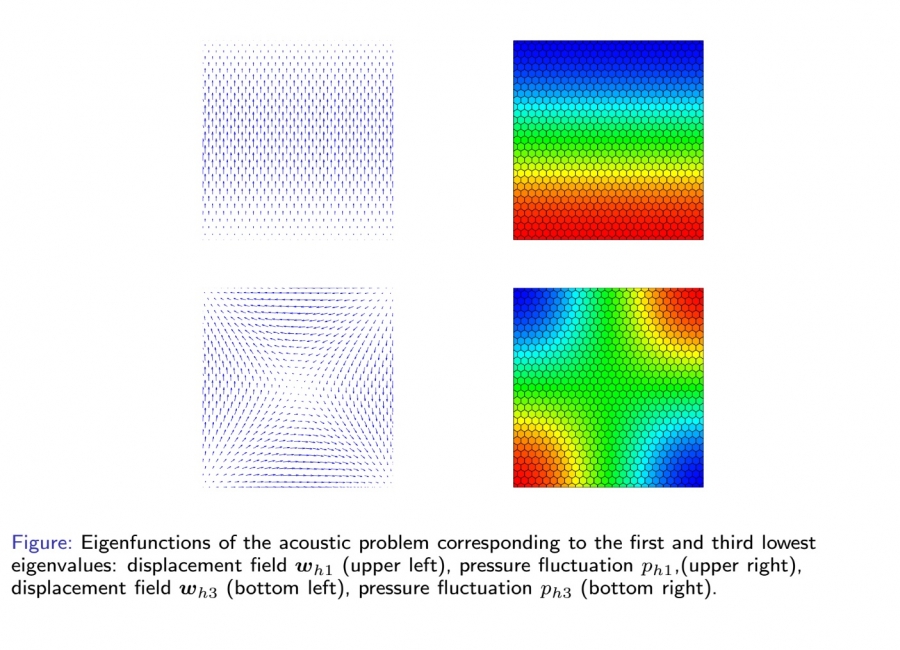 Figure: Eigenfunctions of the acoustic problem corresponding to the first and third lowest eigenvalues: displacement field $\boldsymbol{w}_{h1}$ (upper left), pressure fluctuation $p_{h1}$,(upper right), displacement field $\boldsymbol{w}_{h3}$ (bottom left), pressure fluctuation $p_{h3}$ (bottom right).